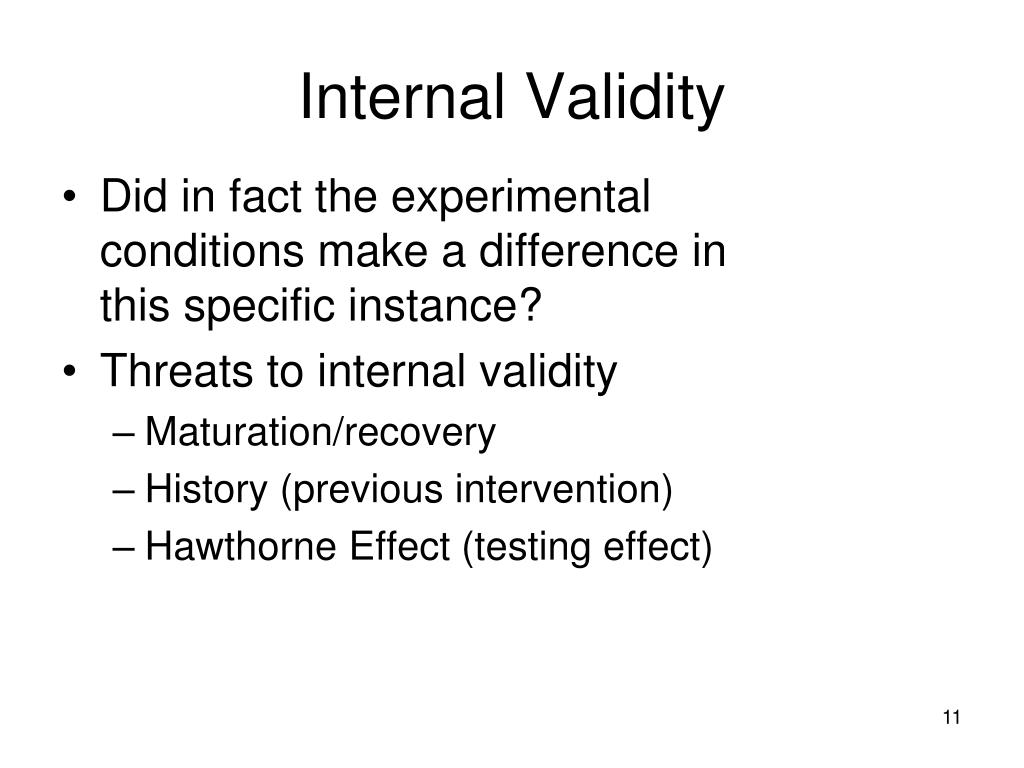 Internal Validity

• Did in fact the experimental conditions make a difference in this specific instance?
• Threats to internal validity
  – Maturation/recovery
  – History (previous intervention)
  – Hawthorne Effect (testing effect)

11